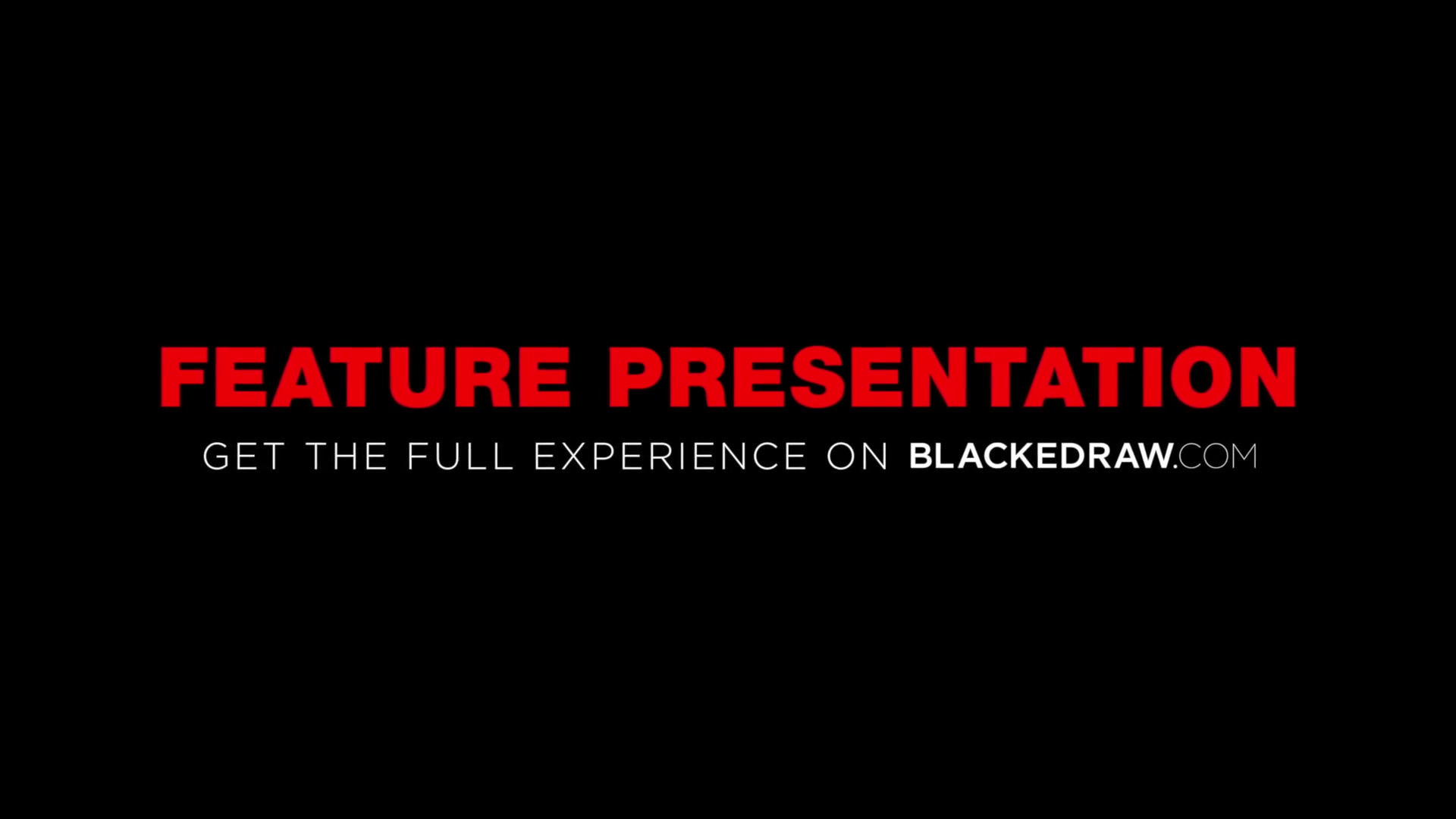 FEATURE PRESENTATION

GET THE FULL EXPERIENCE ON BLACKEDRAW.COM